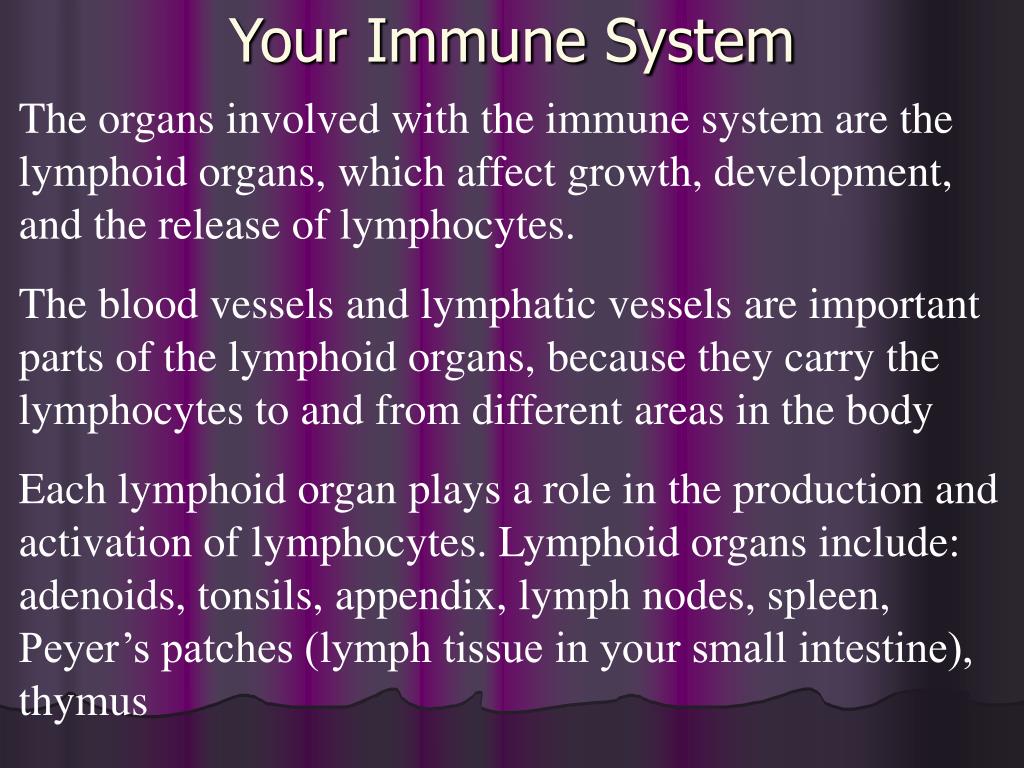 Your Immune System

The organs involved with the immune system are the lymphoid organs, which affect growth, development, and the release of lymphocytes.

The blood vessels and lymphatic vessels are important parts of the lymphoid organs, because they carry the lymphocytes to and from different areas in the body

Each lymphoid organ plays a role in the production and activation of lymphocytes. Lymphoid organs include: adenoids, tonsils, appendix, lymph nodes, spleen, Peyer’s patches (lymph tissue in your small intestine), thymus